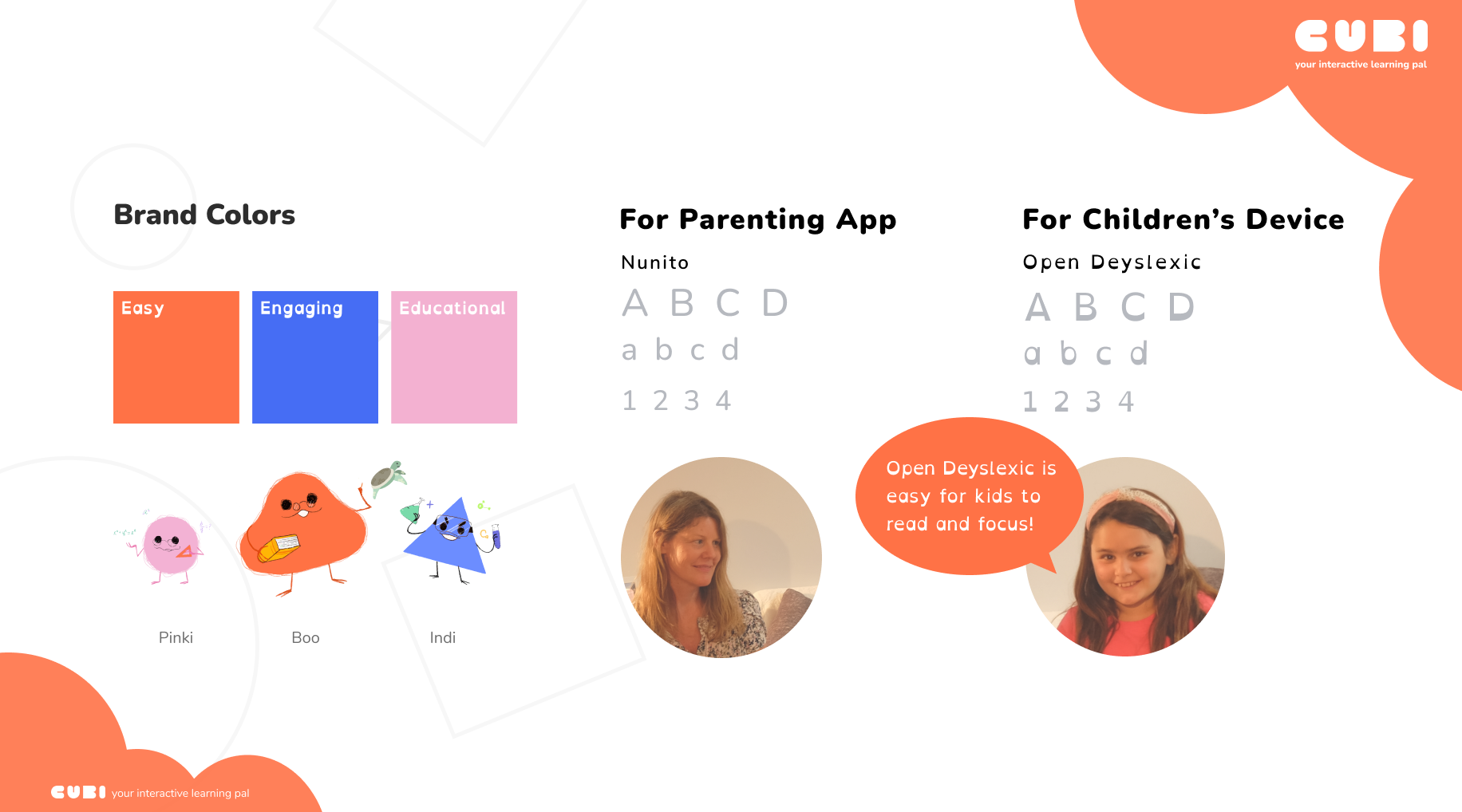 CUBI
your interactive learning pal

Brand Colors

Easy

Engaging

Educational

Pinki

Boo

Indi

For Parenting App

Nunito

A B C D

a b c d

1 2 3 4

For Children's Device

Open Deyslexic

A B C D

a b c d

1 2 3 4

Open Deyslexic is easy for kids to read and focus!

CUBI your interactive learning pal